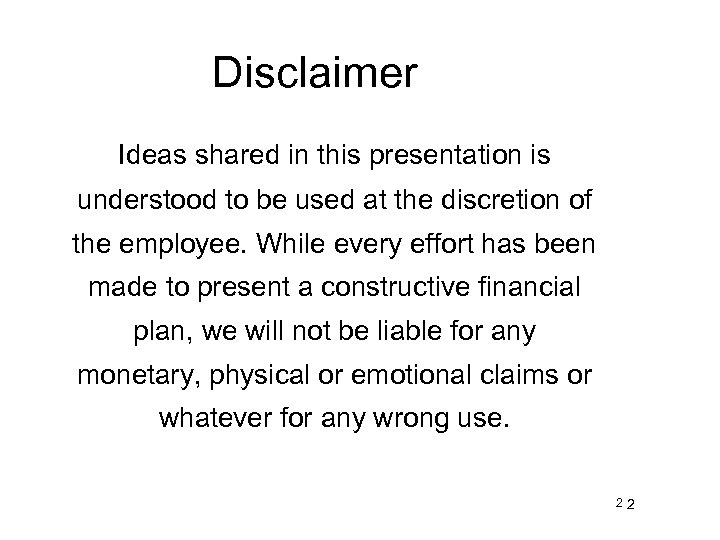 Disclaimer

Ideas shared in this presentation is understood to be used at the discretion of the employee. While every effort has been made to present a constructive financial plan, we will not be liable for any monetary, physical or emotional claims or whatever for any wrong use.

2 2